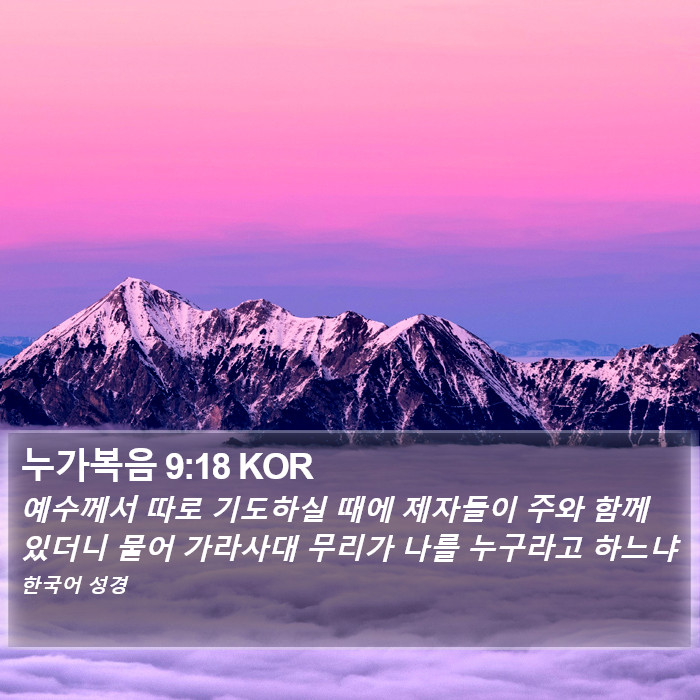 누가복음 9:18 KOR

예수께서 따로 기도하실 때에 제자들이 주와 함께 있더니 물어 가라사대 무리가 나를 누구라고 하느냐

한국어 성경